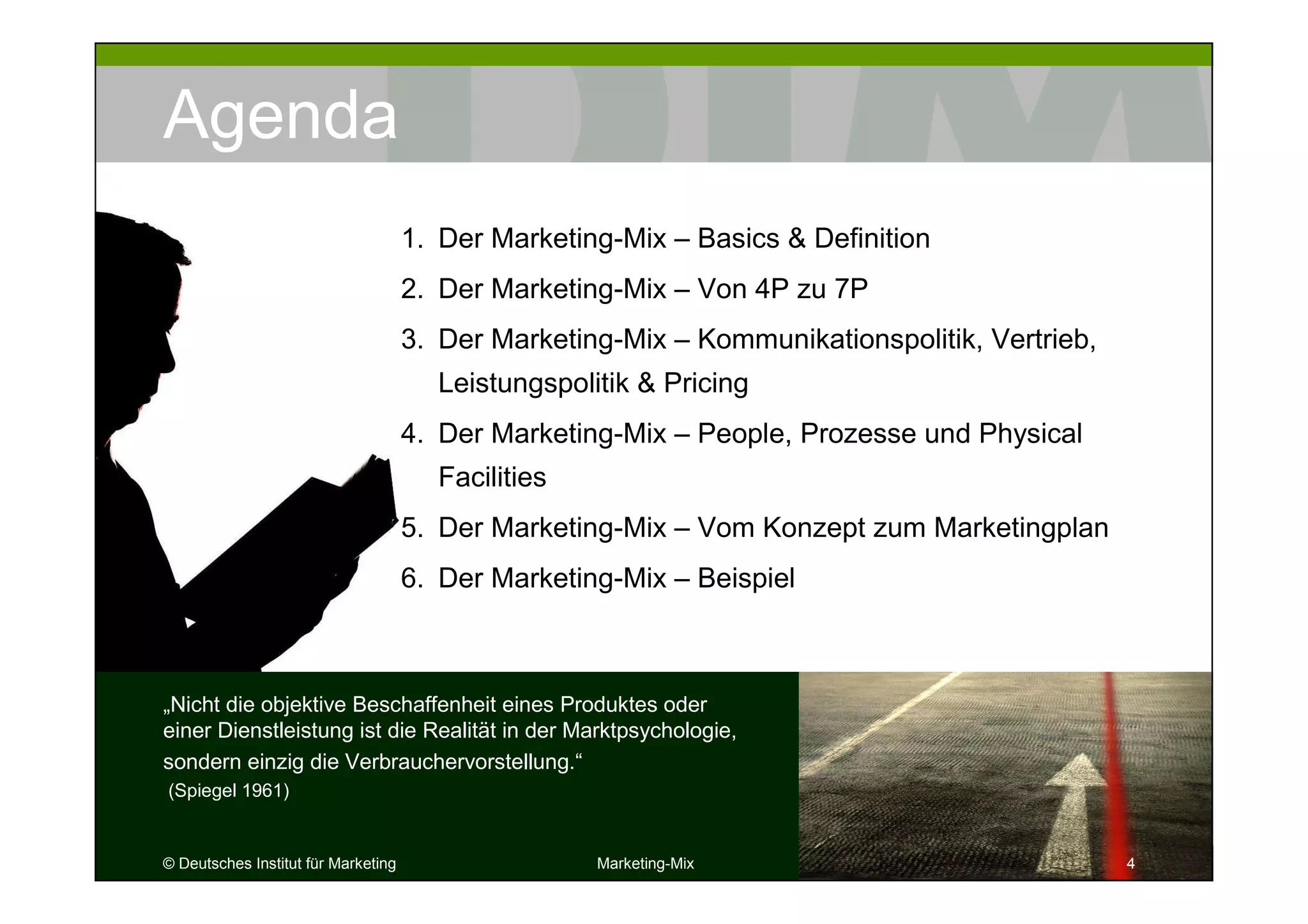 Agenda

1. Der Marketing-Mix – Basics & Definition
2. Der Marketing-Mix – Von 4P zu 7P
3. Der Marketing-Mix – Kommunikationspolitik, Vertrieb, Leistungspolitik & Pricing
4. Der Marketing-Mix – People, Prozesse und Physical Facilities
5. Der Marketing-Mix – Vom Konzept zum Marketingplan
6. Der Marketing-Mix – Beispiel

„Nicht die objektive Beschaffenheit eines Produktes oder einer Dienstleistung ist die Realität in der Marktpsychologie, sondern einzig die Verbrauchervorstellung.“
(Spiegel 1961)

© Deutsches Institut für Marketing

Marketing-Mix

4